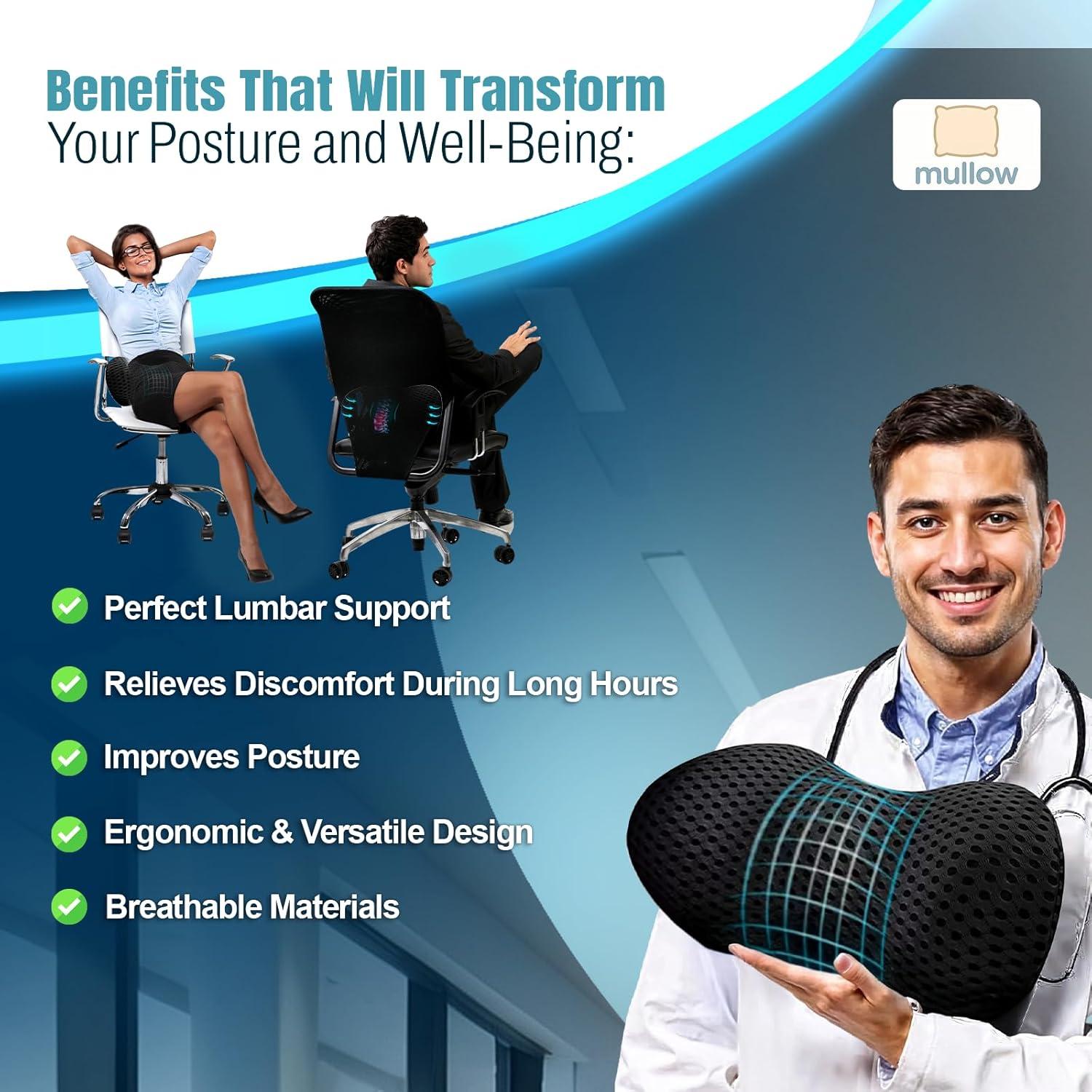 Benefits That Will Transform
Your Posture and Well-Being:

mullow

Perfect Lumbar Support

Relieves Discomfort During Long Hours

Improves Posture

Ergonomic & Versatile Design

Breathable Materials